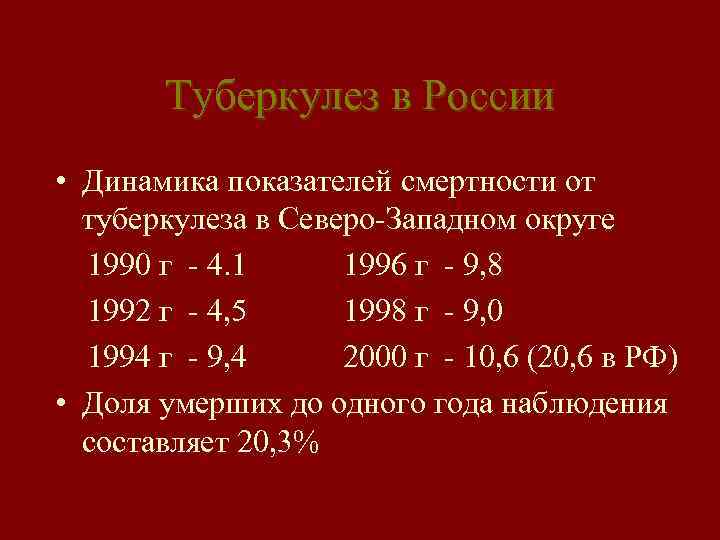 Туберкулез в России

• Динамика показателей смертности от туберкулеза в Северо-Западном округе

1990 г - 4.1 1996 г - 9,8

1992 г - 4,5 1998 г - 9,0

1994 г - 9,4 2000 г - 10,6 (20,6 в РФ)

• Доля умерших до одного года наблюдения составляет 20,3%